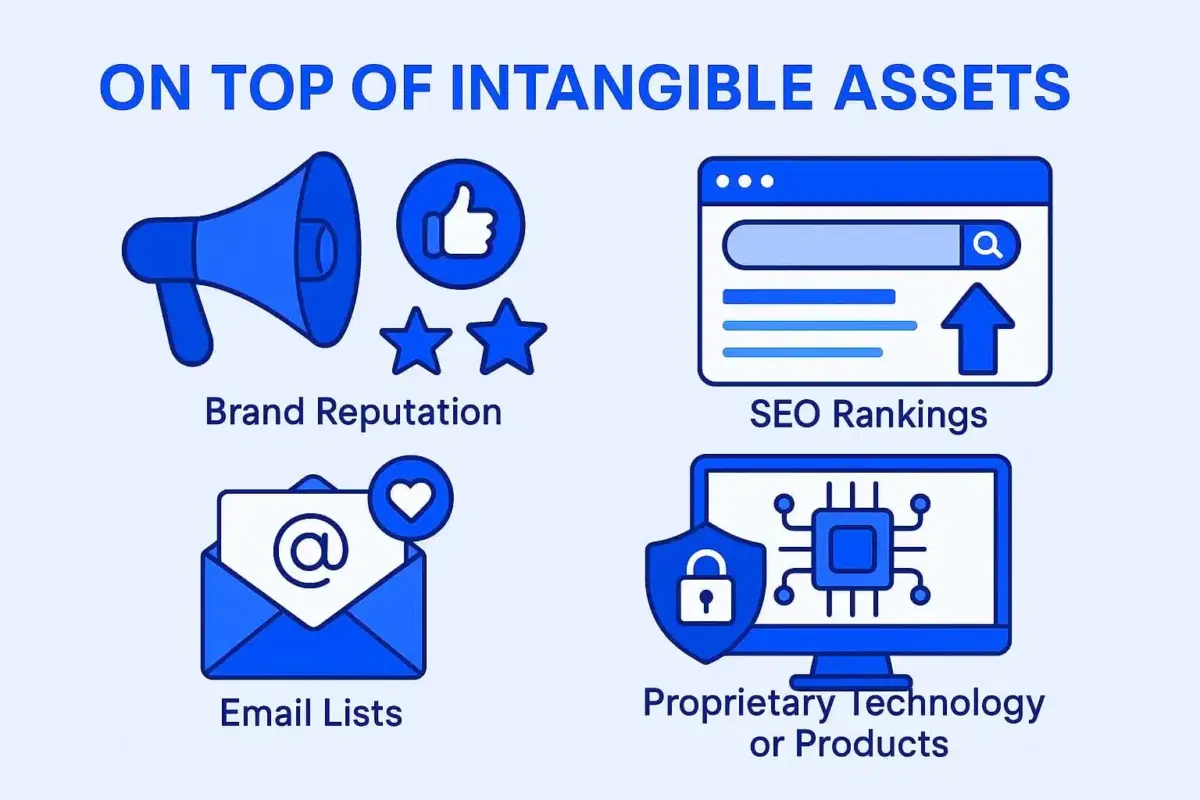 ON TOP OF INTANGIBLE ASSETS

Brand Reputation

SEO Rankings

@

Email Lists

Proprietary Technology or Products